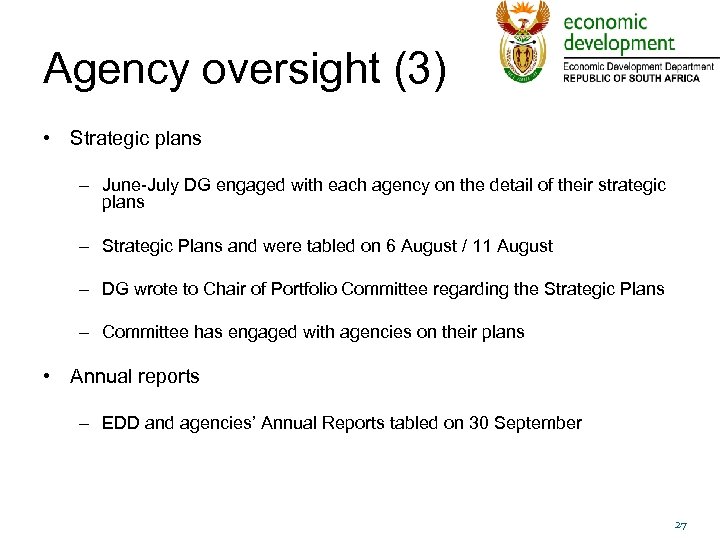 Agency oversight (3)

economic development
Economic Development Department
REPUBLIC OF SOUTH AFRICA

• Strategic plans

– June-July DG engaged with each agency on the detail of their strategic plans

– Strategic Plans and were tabled on 6 August / 11 August

– DG wrote to Chair of Portfolio Committee regarding the Strategic Plans

– Committee has engaged with agencies on their plans

• Annual reports

– EDD and agencies' Annual Reports tabled on 30 September

27